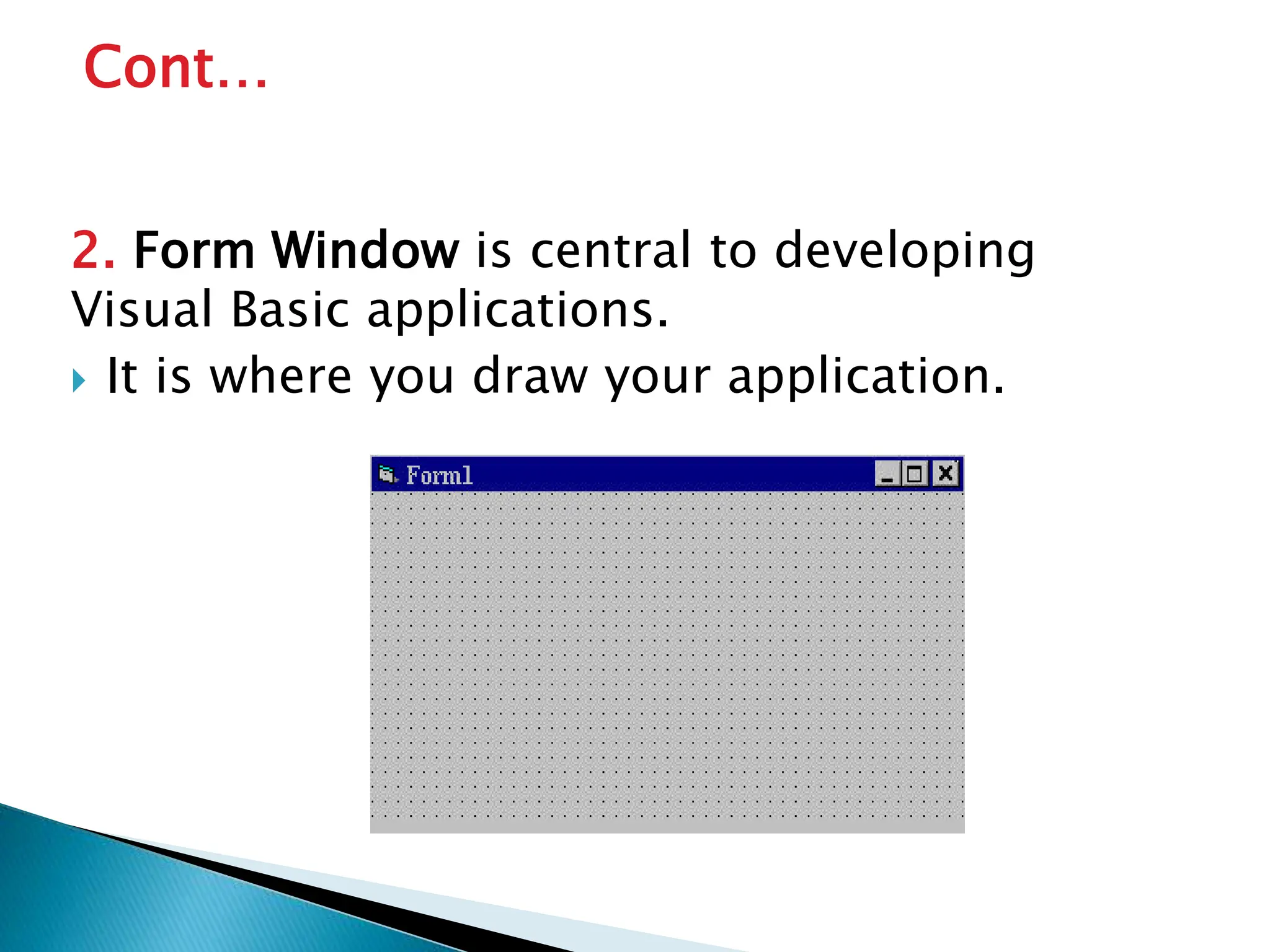 Cont…

2. Form Window is central to developing Visual Basic applications.

It is where you draw your application.

Form1